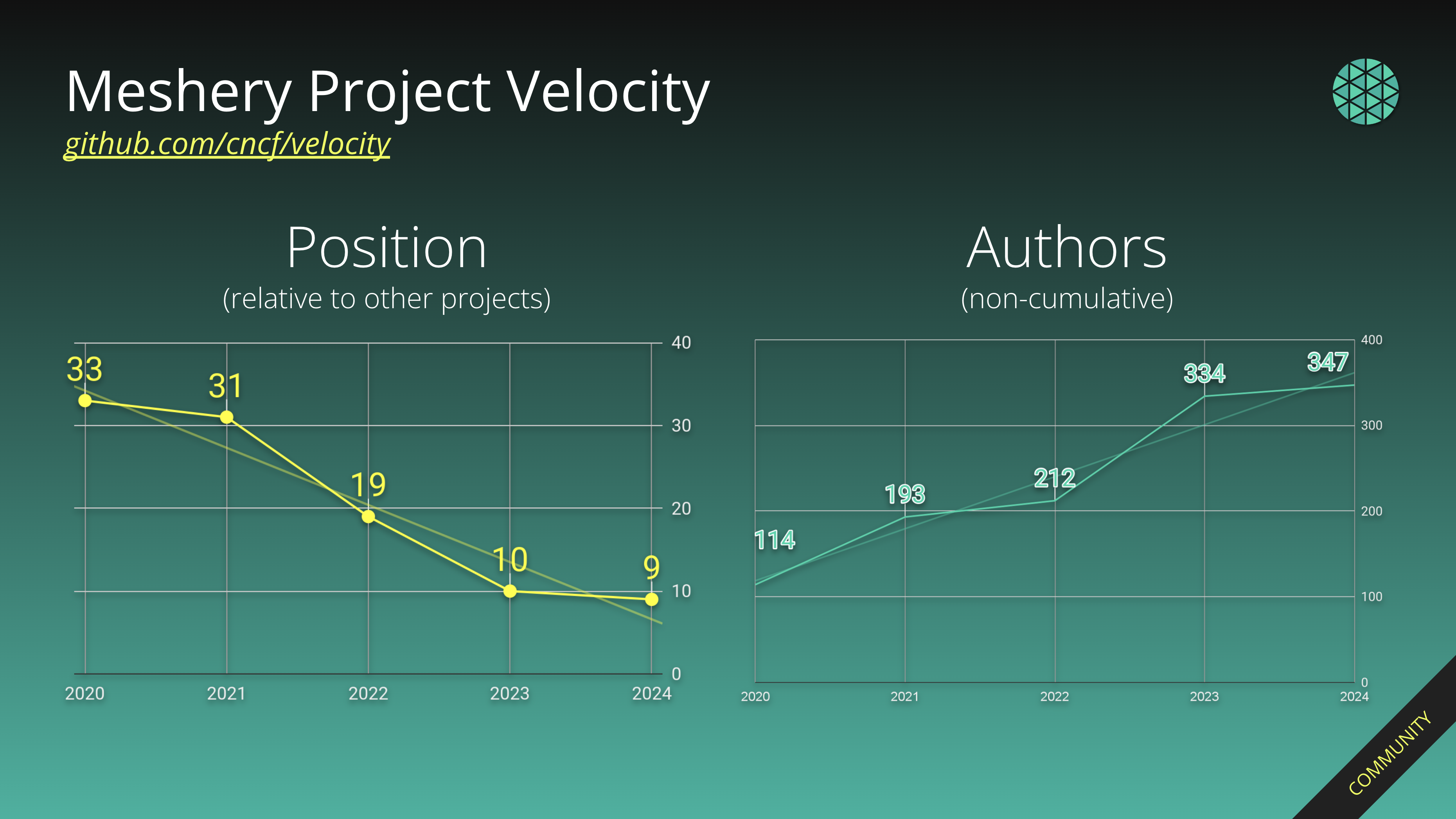 Meshery Project Velocity
github.com/cncf/velocity

Position
(relative to other projects)

33
31
19
10
9

40
30
20
10
0

2020
2021
2022
2023
2024

Authors
(non-cumulative)

114
193
212
334
347

400
300
200
100
0

2020
2021
2022
2023
2024

COMMUNITY